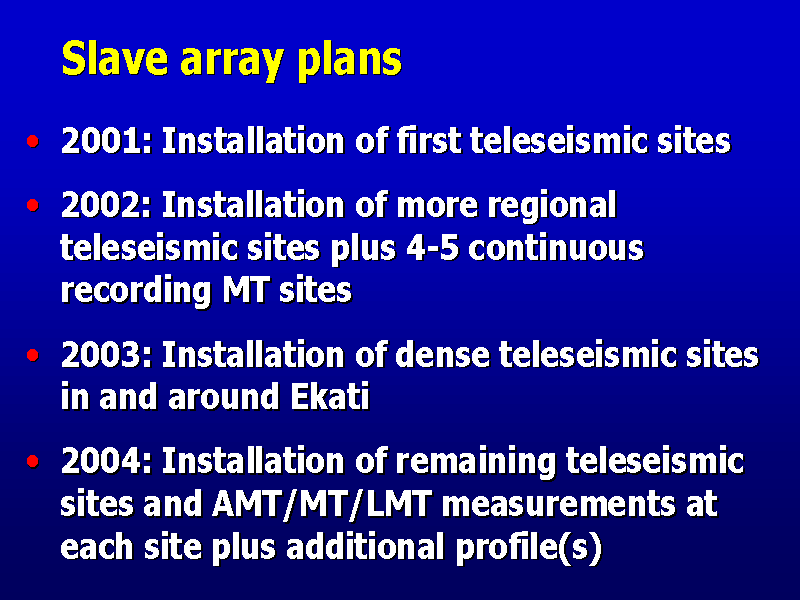 Slave array plans

• 2001: Installation of first teleseismic sites

• 2002: Installation of more regional teleseismic sites plus 4-5 continuous recording MT sites

• 2003: Installation of dense teleseismic sites in and around Ekati

• 2004: Installation of remaining teleseismic sites and AMT/MT/LMT measurements at each site plus additional profile(s)